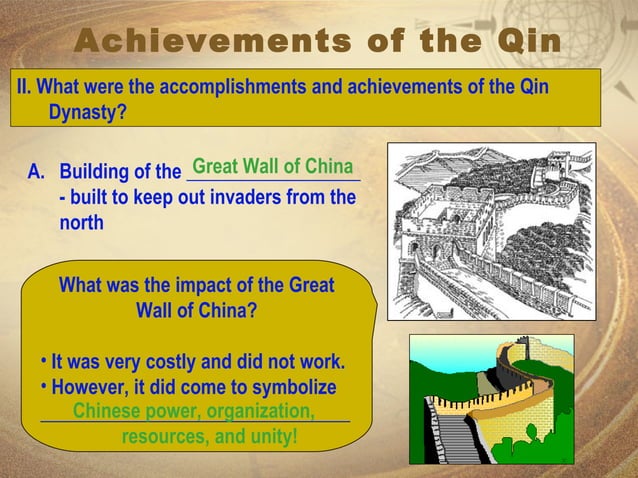 Achievements of the Qin

II. What were the accomplishments and achievements of the Qin Dynasty?

A. Building of the Great Wall of China
- built to keep out invaders from the north

What was the impact of the Great Wall of China?

• It was very costly and did not work.
• However, it did come to symbolize Chinese power, organization, resources, and unity!